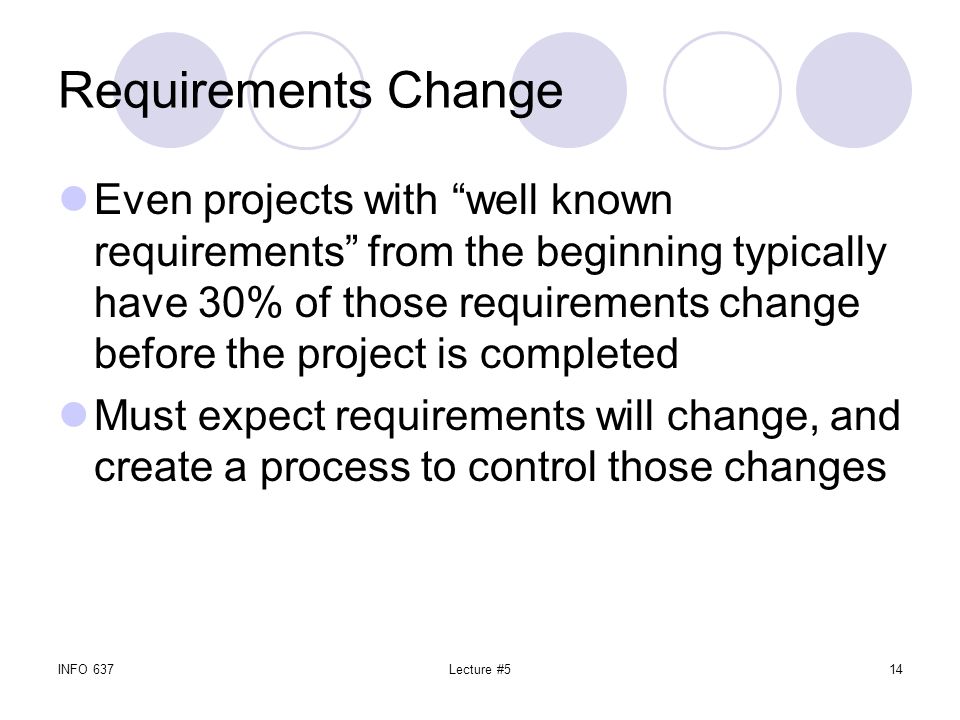 Requirements Change

Even projects with “well known requirements” from the beginning typically have 30% of those requirements change before the project is completed

Must expect requirements will change, and create a process to control those changes

INFO 637

Lecture #5

14